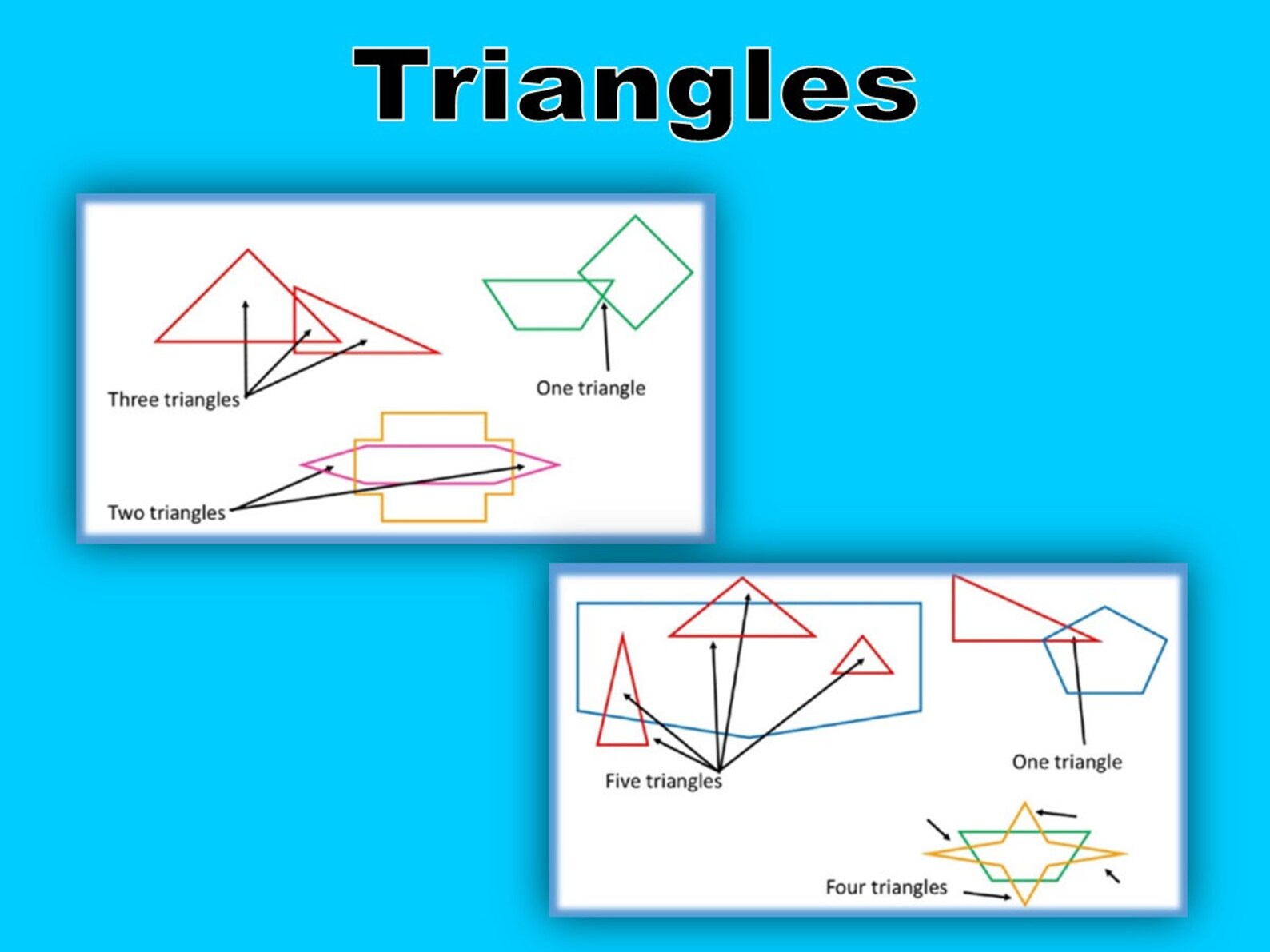 Triangles

Three triangles

One triangle

Two triangles

Five triangles

One triangle

Four triangles